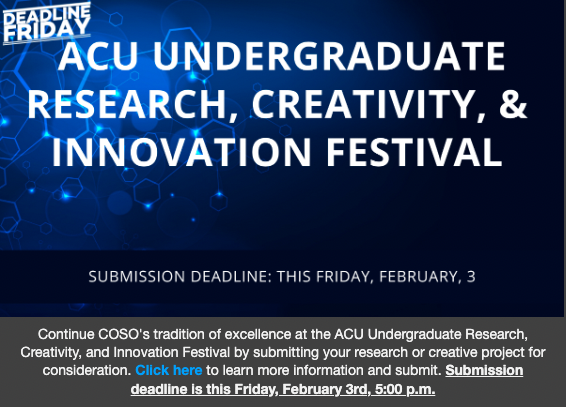 DEADLINE FRIDAY

ACU UNDERGRADUATE RESEARCH, CREATIVITY, & INNOVATION FESTIVAL

SUBMISSION DEADLINE: THIS FRIDAY, FEBRUARY, 3

Continue COSO's tradition of excellence at the ACU Undergraduate Research, Creativity, and Innovation Festival by submitting your research or creative project for consideration. Click here to learn more information and submit. Submission deadline is this Friday, February 3rd, 5:00 p.m.